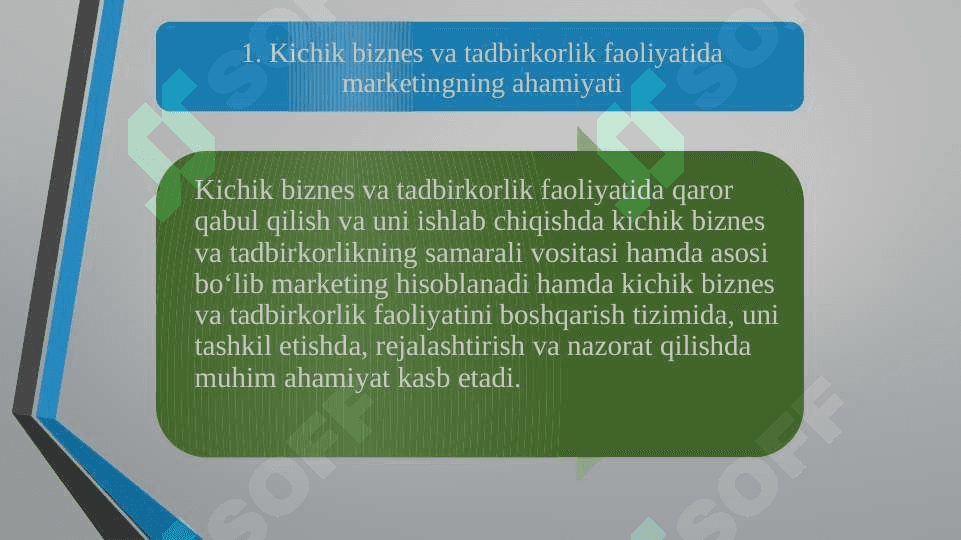 1. Kichik biznes va tadbirkorlik faoliyatida marketingning ahamiyati

Kichik biznes va tadbirkorlik faoliyatida qaror qabul qilish va uni ishlab chiqishda kichik biznes va tadbirkorlikning samarali vositasi hamda asosi bo‘lib marketing hisoblanadi hamda kichik biznes va tadbirkorlik faoliyatini boshqarish tizimida, uni tashkil etishda, rejalashtirish va nazorat qilishda muhim ahamiyat kasb etadi.

SOFF SOFF SOFF SOFF